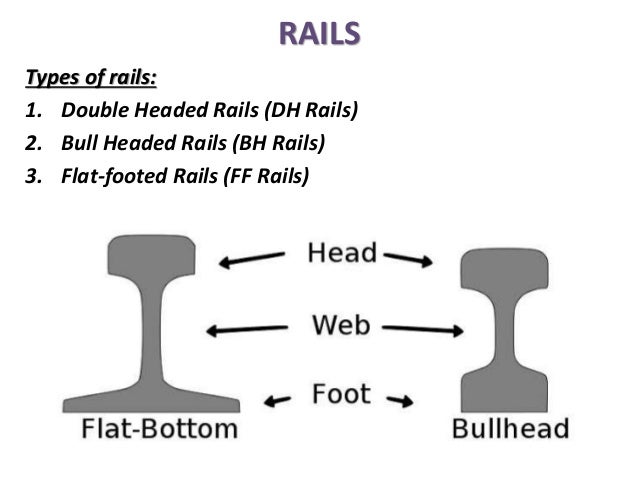 RAILS

Types of rails:

1. Double Headed Rails (DH Rails)
2. Bull Headed Rails (BH Rails)
3. Flat-footed Rails (FF Rails)

Head

Web

Foot

Flat-Bottom

Bullhead